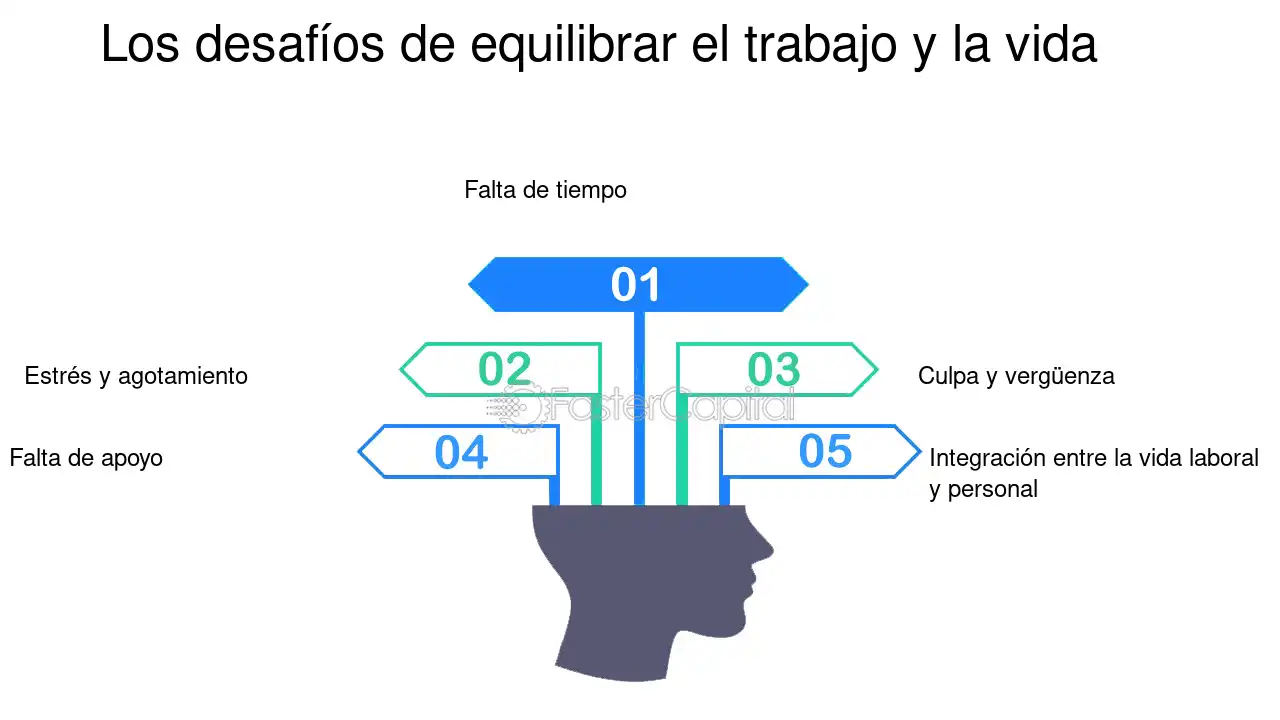 Los desafíos de equilibrar el trabajo y la vida

Falta de tiempo

01

Estrés y agotamiento

02

03

Culpa y vergüenza

FasterCapital

Falta de apoyo

04

05

Integración entre la vida laboral y personal